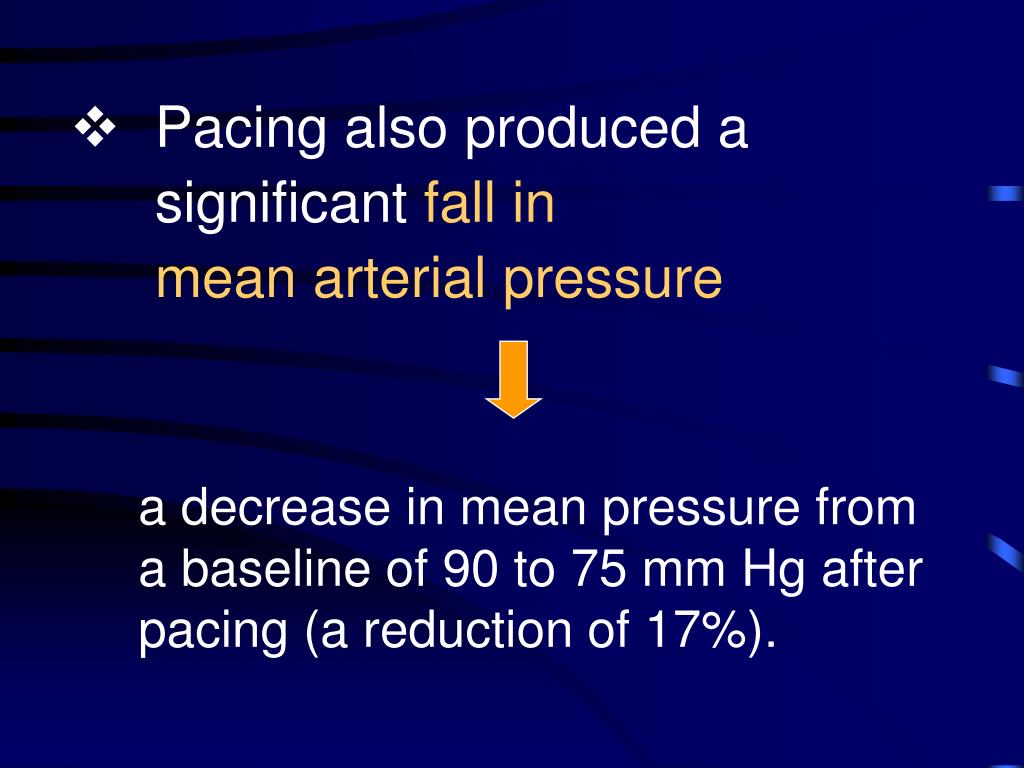 ❖ Pacing also produced a significant fall in mean arterial pressure

a decrease in mean pressure from a baseline of 90 to 75 mm Hg after pacing (a reduction of 17%).